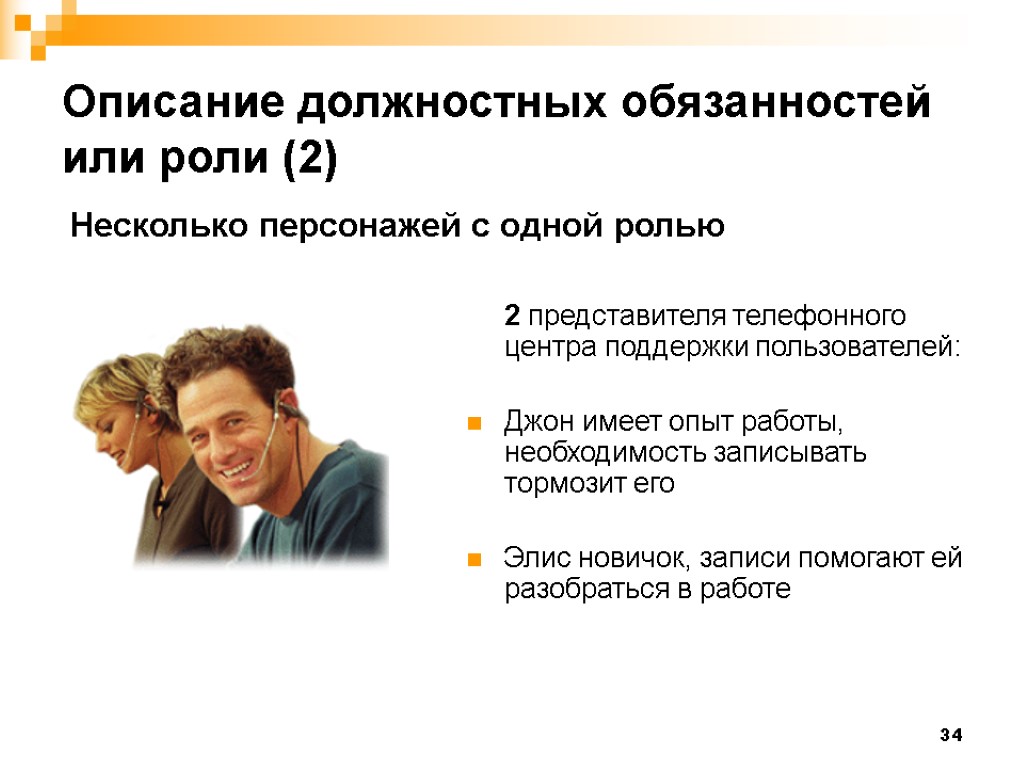 Описание должностных обязанностей или роли (2)

Несколько персонажей с одной ролью

2 представителя телефонного центра поддержки пользователей:

Джон имеет опыт работы, необходимость записывать тормозит его

Элис новичок, записи помогают ей разобраться в работе

34